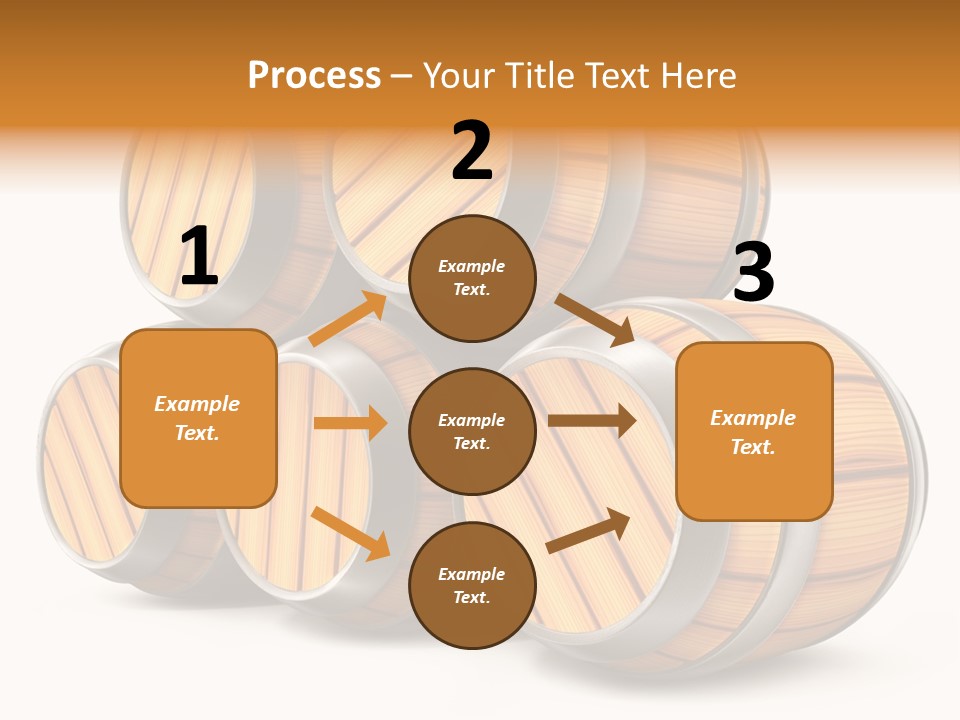 Process – Your Title Text Here

1

Example Text.

2

Example Text.

Example Text.

Example Text.

3

Example Text.